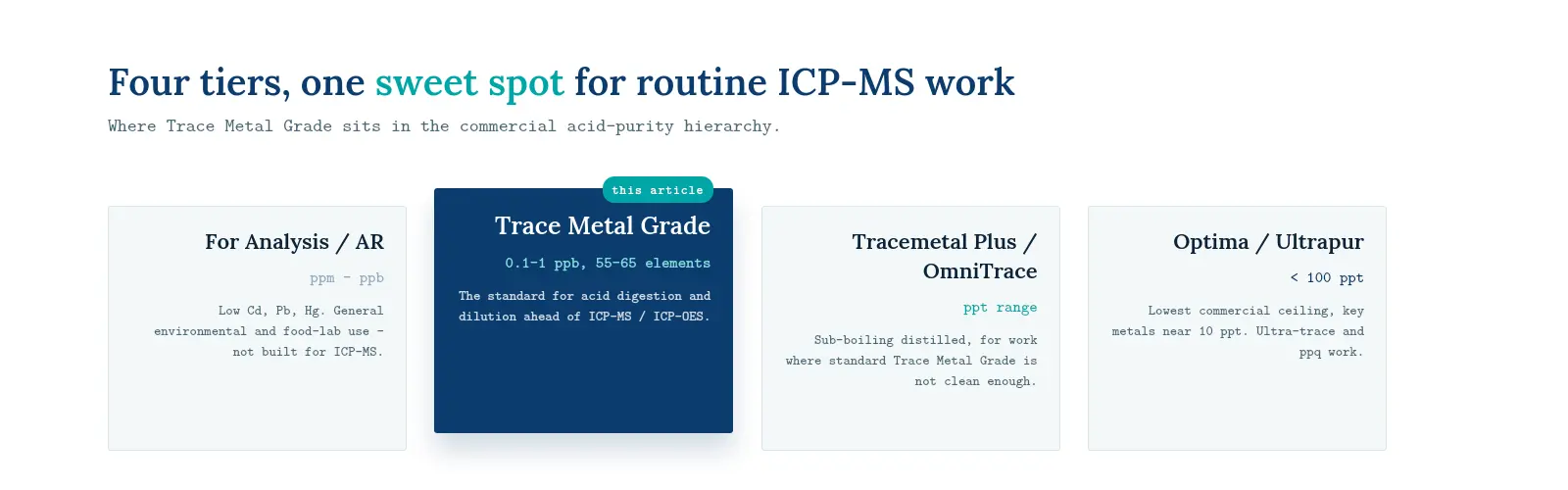 Four tiers, one sweet spot for routine ICP-MS work

Where Trace Metal Grade sits in the commercial acid-purity hierarchy.

For Analysis / AR

ppm – ppb

Low Cd, Pb, Hg. General environmental and food-lab use – not built for ICP-MS.

this article

Trace Metal Grade

0.1–1 ppb, 55–65 elements

The standard for acid digestion and dilution ahead of ICP-MS / ICP-OES.

Tracemetal Plus / OmniTrace

ppt range

Sub-boiling distilled, for work where standard Trace Metal Grade is not clean enough.

Optima / Ultrapur

< 100 ppt

Lowest commercial ceiling, key metals near 10 ppt. Ultra-trace and ppq work.